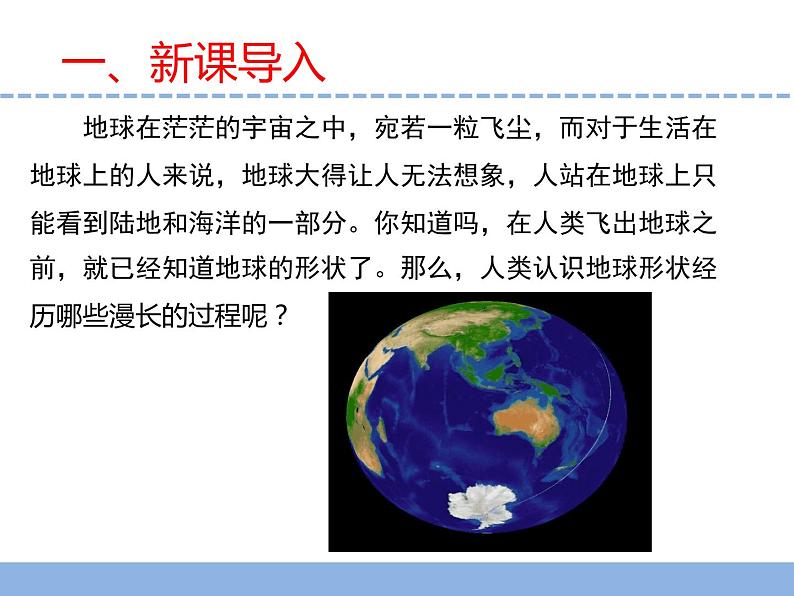 一、新课导入

地球在茫茫的宇宙之中，宛若一粒飞尘，而对于生活在地球上的人来说，地球大得让人无法想象，人站在地球上只能看到陆地和海洋的一部分。你知道吗，在人类飞出地球之前，就已经知道地球的形状了。那么，人类认识地球形状经历哪些漫长的过程呢？